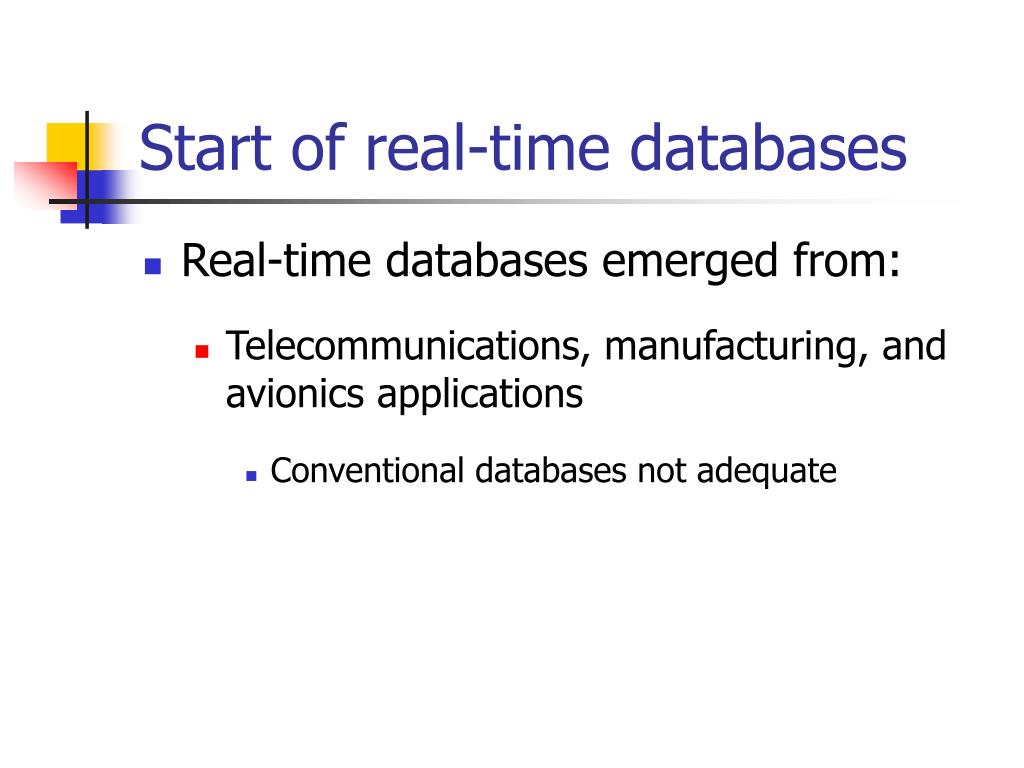 Start of real-time databases

- Real-time databases emerged from:
  - Telecommunications, manufacturing, and avionics applications
    - Conventional databases not adequate